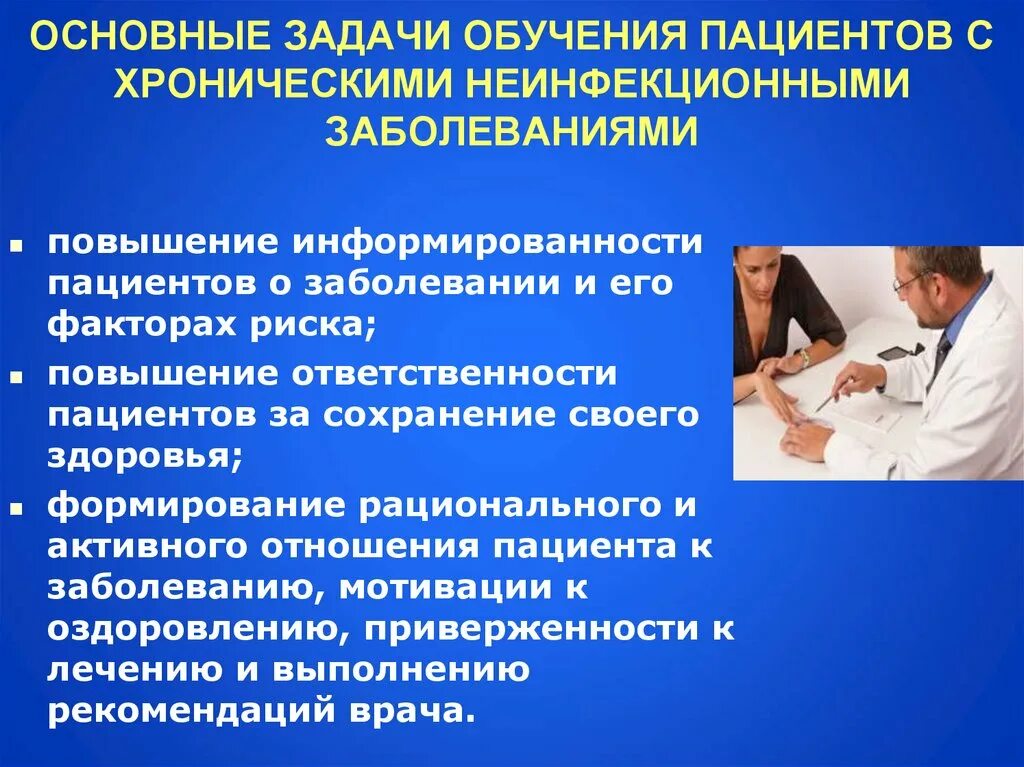 ОСНОВНЫЕ ЗАДАЧИ ОБУЧЕНИЯ ПАЦИЕНТОВ С ХРОНИЧЕСКИМИ НЕИНФЕКЦИОННЫМИ ЗАБОЛЕВАНИЯМИ

- повышение информированности пациентов о заболевании и его факторах риска;
- повышение ответственности пациентов за сохранение своего здоровья;
- формирование рационального и активного отношения пациента к заболеванию, мотивации к оздоровлению, приверженности к лечению и выполнению рекомендаций врача.